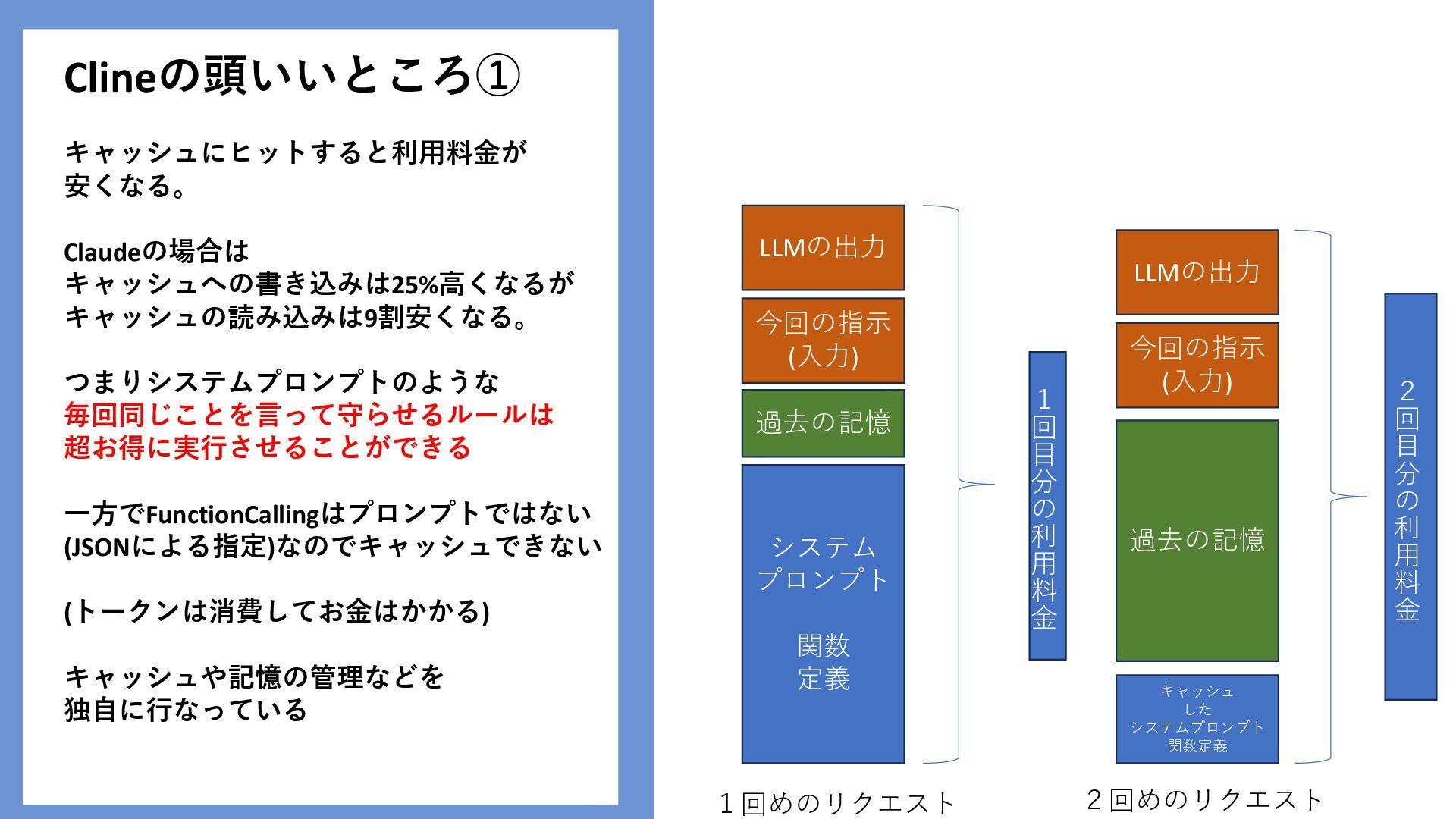 Clineの頭いいところ①

キャッシュにヒットすると利用料金が安くなる。

Claudeの場合は
キャッシュへの書き込みは25%高くなるが
キャッシュの読み込みは9割安くなる。

つまりシステムプロンプトのような
毎回同じことを言って守らせるルールは
超お得に実行させることができる

一方でFunctionCallingはプロンプトではない
(JSONによる指定)なのでキャッシュできない

(トークンは消費してお金はかかる)

キャッシュや記憶の管理などを
独自に行なっている

LLMの出力

今回の指示
(入力)

過去の記憶

システム
プロンプト

関数
定義

1回目分の利用料金

1回めのリクエスト

LLMの出力

今回の指示
(入力)

過去の記憶

キャッシュ
した
システムプロンプト
関数定義

2回目分の利用料金

2回めのリクエスト